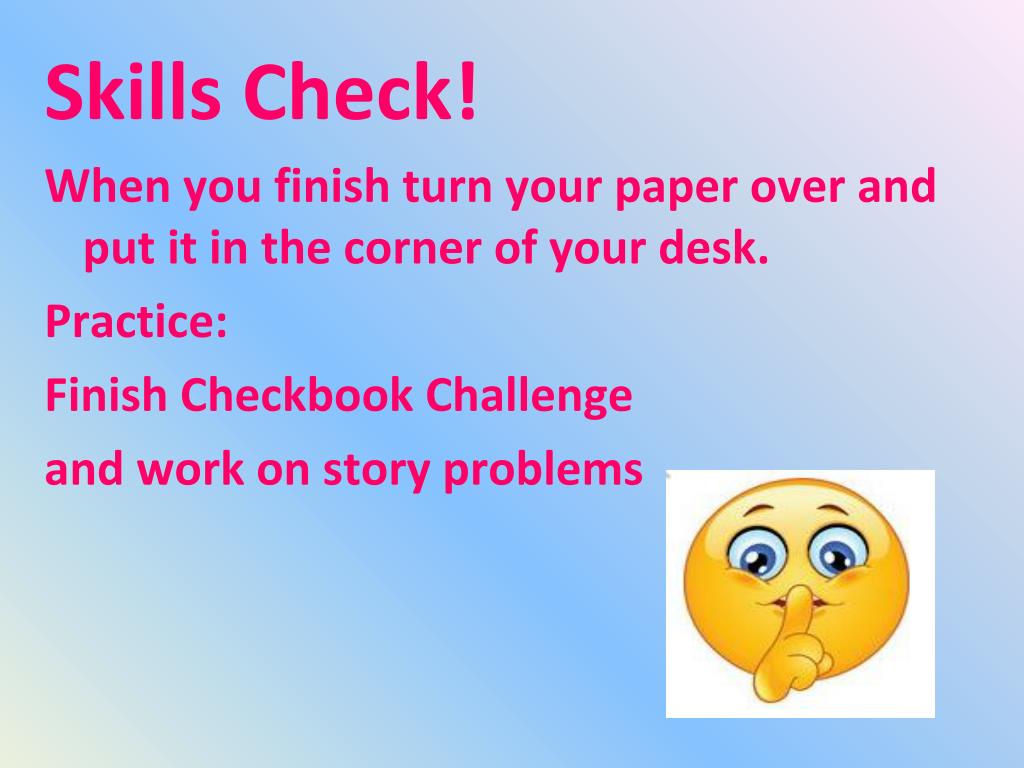 Skills Check!

When you finish turn your paper over and put it in the corner of your desk.

Practice:

Finish Checkbook Challenge

and work on story problems